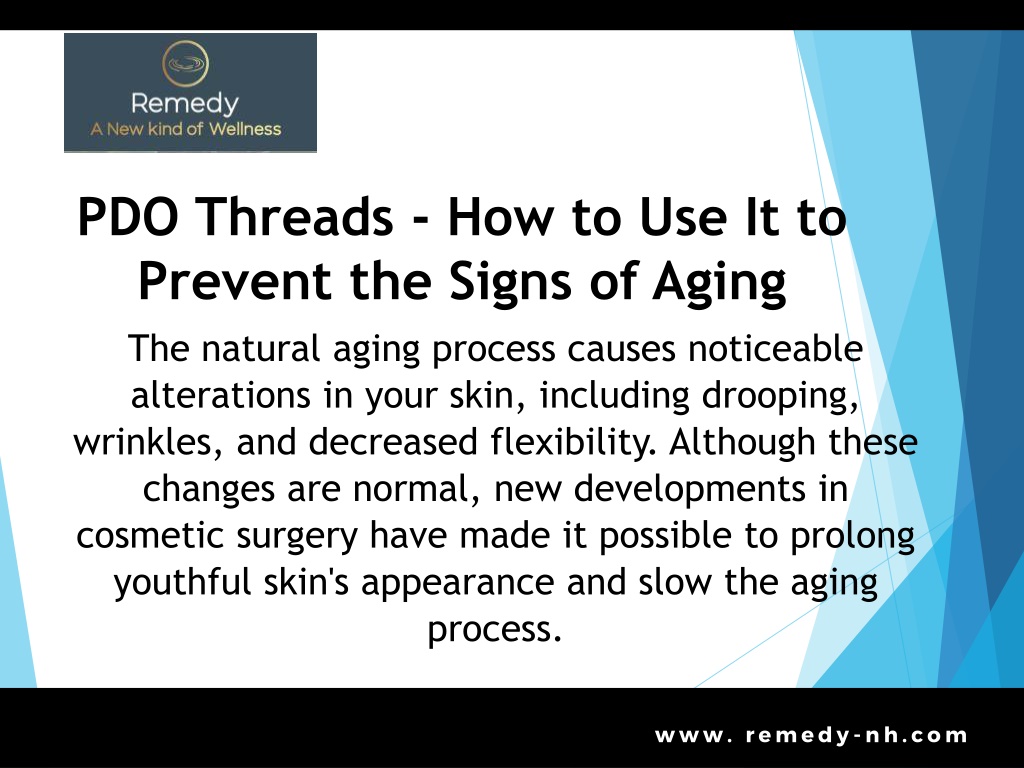 Remedy
A New kind of Wellness

PDO Threads - How to Use It to Prevent the Signs of Aging

The natural aging process causes noticeable alterations in your skin, including drooping, wrinkles, and decreased flexibility. Although these changes are normal, new developments in cosmetic surgery have made it possible to prolong youthful skin's appearance and slow the aging process.

www. remedy-nh.com